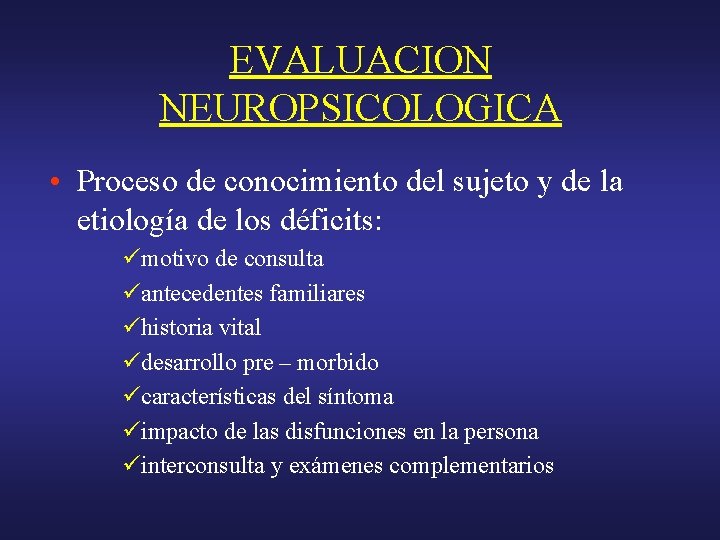 EVALUACION NEUROPSICOLOGICA

• Proceso de conocimiento del sujeto y de la etiología de los déficits:

✓motivo de consulta
✓antecedentes familiares
✓historia vital
✓desarrollo pre – morbido
✓características del síntoma
✓impacto de las disfunciones en la persona
✓interconsulta y exámenes complementarios